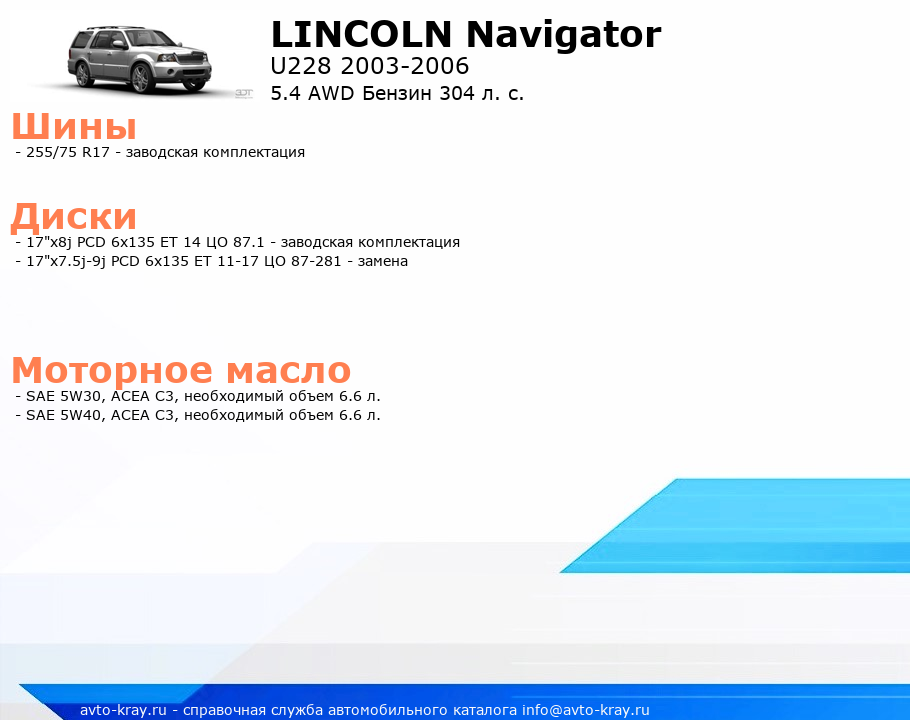 LINCOLN Navigator
U228 2003-2006
5.4 AWD Бензин 304 л. с.

Шины
- 255/75 R17 - заводская комплектация

Диски
- 17"x8j PCD 6x135 ET 14 ЦО 87.1 - заводская комплектация
- 17"x7.5j-9j PCD 6x135 ET 11-17 ЦО 87-281 - замена

Моторное масло
- SAE 5W30, ACEA C3, необходимый объем 6.6 л.
- SAE 5W40, ACEA C3, необходимый объем 6.6 л.

avto-kray.ru - справочная служба автомобильного каталога info@avto-kray.ru